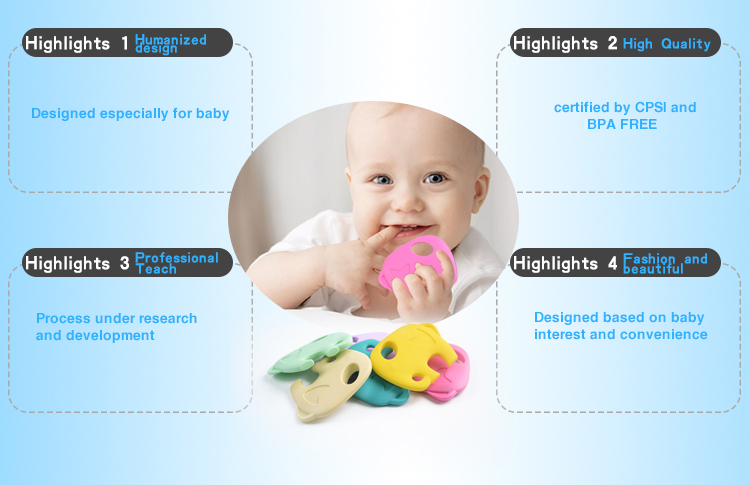 Highlights 1 Humanized design

Designed especially for baby

Highlights 2 High Quality

certified by CPSI and BPA FREE

Highlights 3 Professional Teach

Process under research and development

Highlights 4 Fashion and beautiful

Designed based on baby interest and convenience